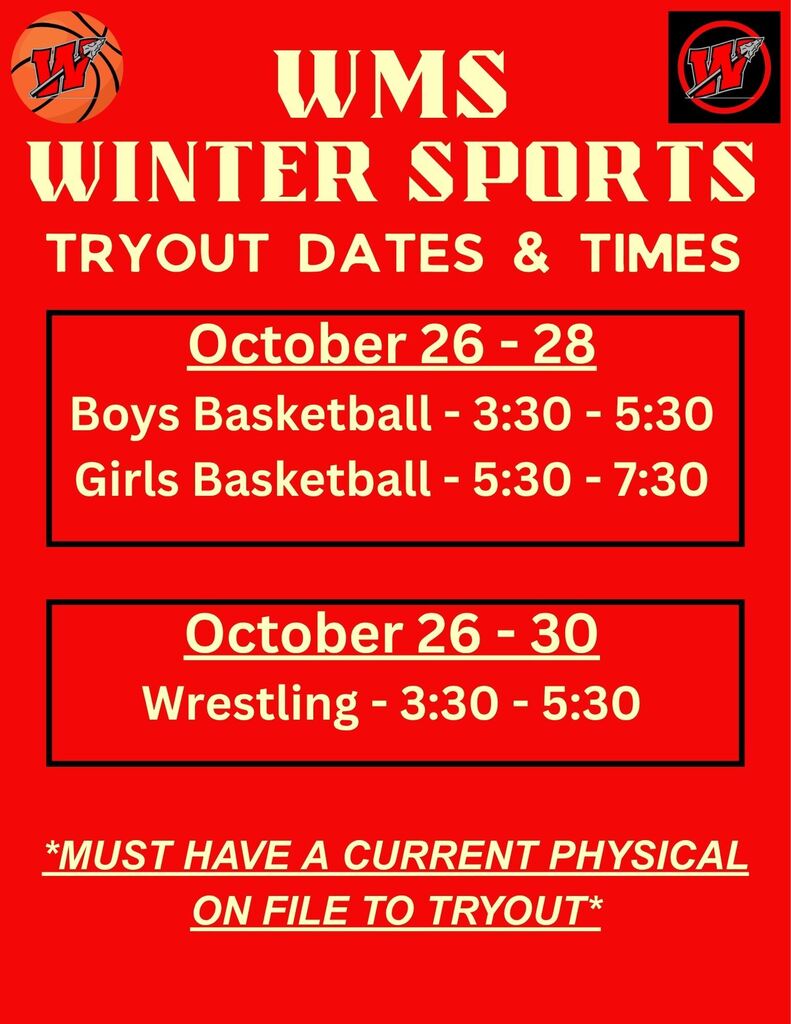 WMS
WINTER SPORTS
TRYOUT DATES & TIMES

October 26 - 28
Boys Basketball - 3:30 - 5:30
Girls Basketball - 5:30 - 7:30

October 26 - 30
Wrestling - 3:30 - 5:30

*MUST HAVE A CURRENT PHYSICAL ON FILE TO TRYOUT*